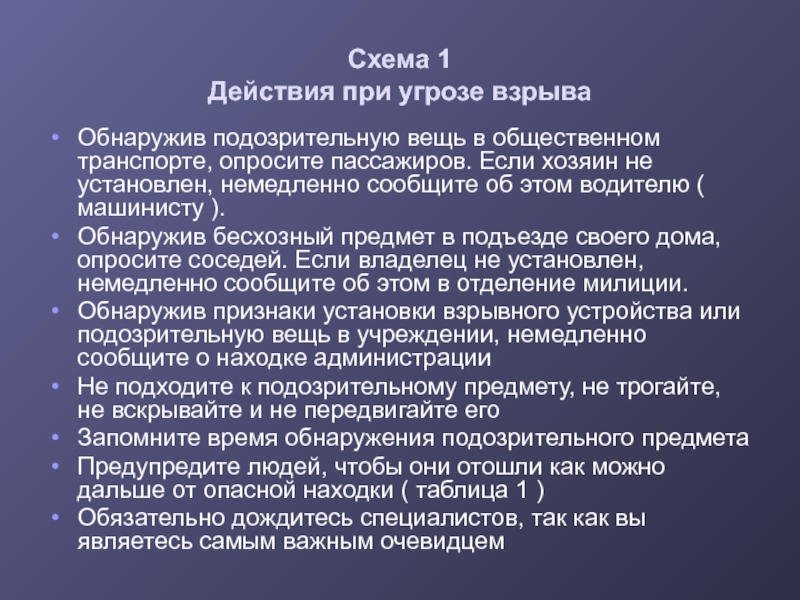 Схема 1
Действия при угрозе взрыва

• Обнаружив подозрительную вещь в общественном транспорте, опросите пассажиров. Если хозяин не установлен, немедленно сообщите об этом водителю ( машинисту ).
• Обнаружив бесхозный предмет в подъезде своего дома, опросите соседей. Если владелец не установлен, немедленно сообщите об этом в отделение милиции.
• Обнаружив признаки установки взрывного устройства или подозрительную вещь в учреждении, немедленно сообщите о находке администрации
• Не подходите к подозрительному предмету, не трогайте, не вскрывайте и не передвигайте его
• Запомните время обнаружения подозрительного предмета
• Предупредите людей, чтобы они отошли как можно дальше от опасной находки ( таблица 1 )
• Обязательно дождитесь специалистов, так как вы являетесь самым важным очевидцем